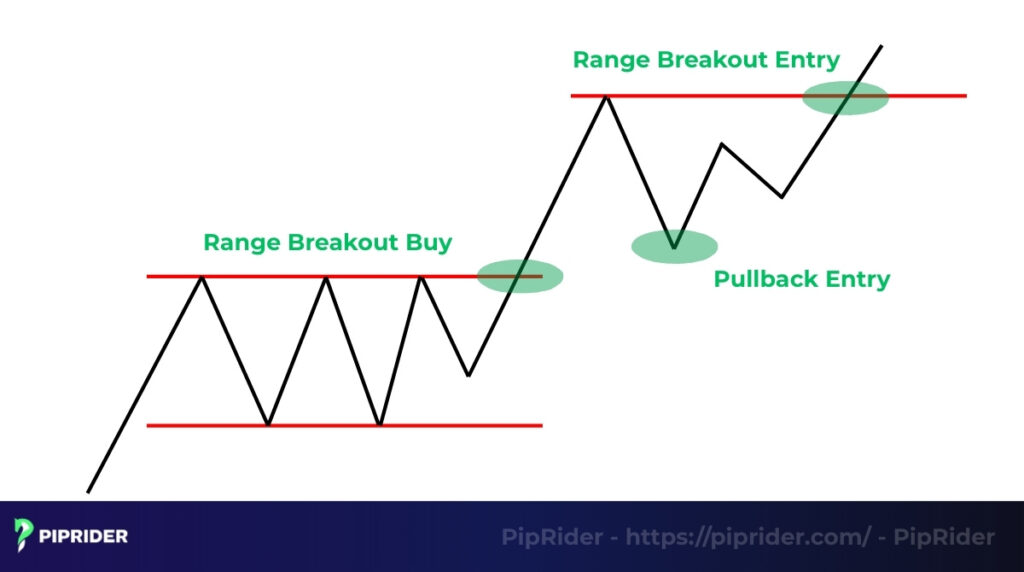 Range Breakout Entry

Range Breakout Buy

Pullback Entry

PIPRIDER

PipRider - https://piprider.com/ - PipRider